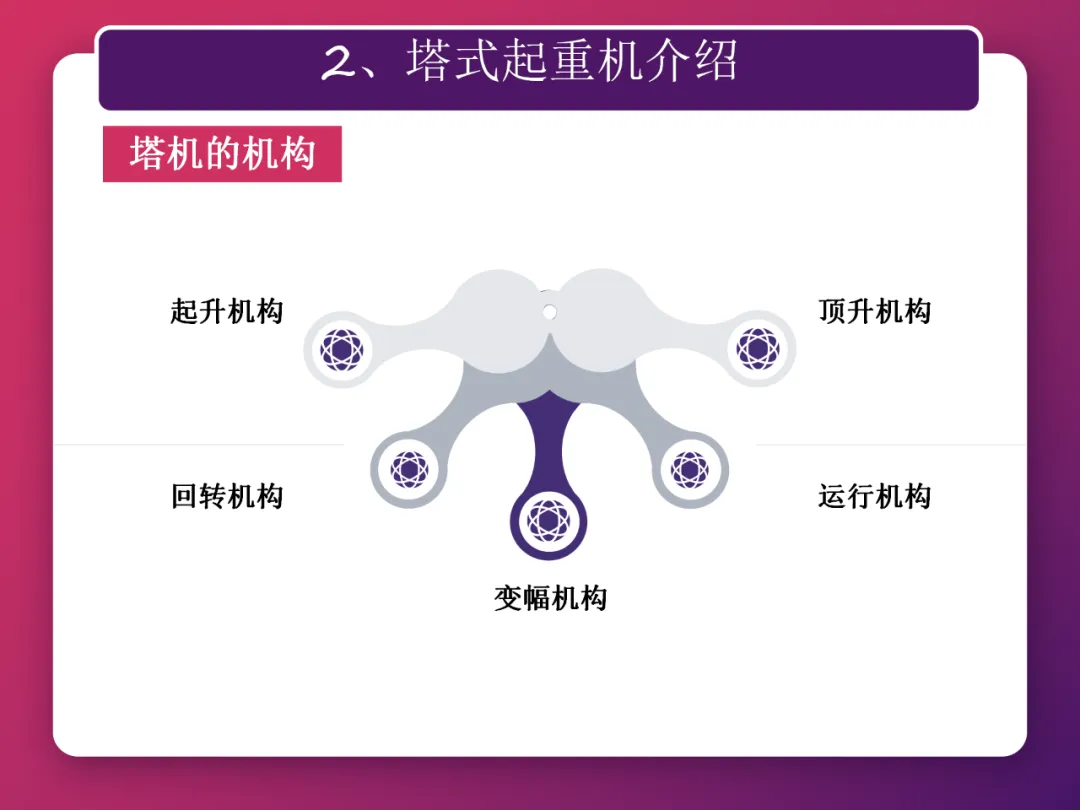 2、塔式起重机介绍

塔机的机构

起升机构

顶升机构

回转机构

运行机构

变幅机构